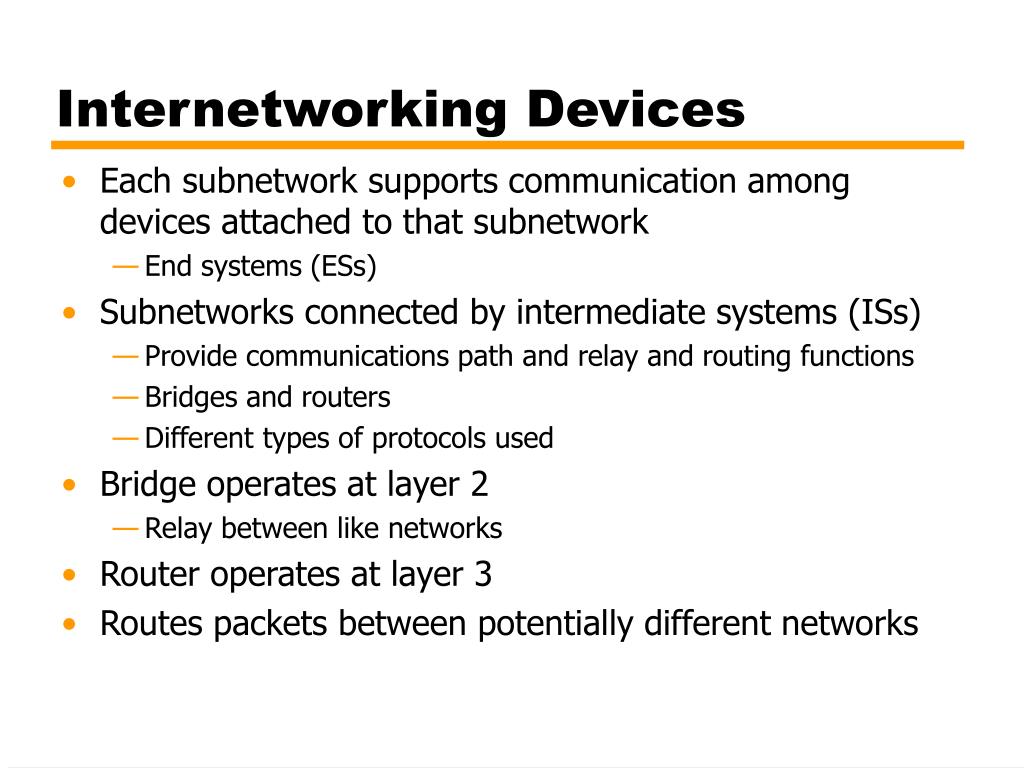 Internetworking Devices

• Each subnetwork supports communication among devices attached to that subnetwork
— End systems (ESs)
• Subnetworks connected by intermediate systems (ISs)
— Provide communications path and relay and routing functions
— Bridges and routers
— Different types of protocols used
• Bridge operates at layer 2
— Relay between like networks
• Router operates at layer 3
• Routes packets between potentially different networks